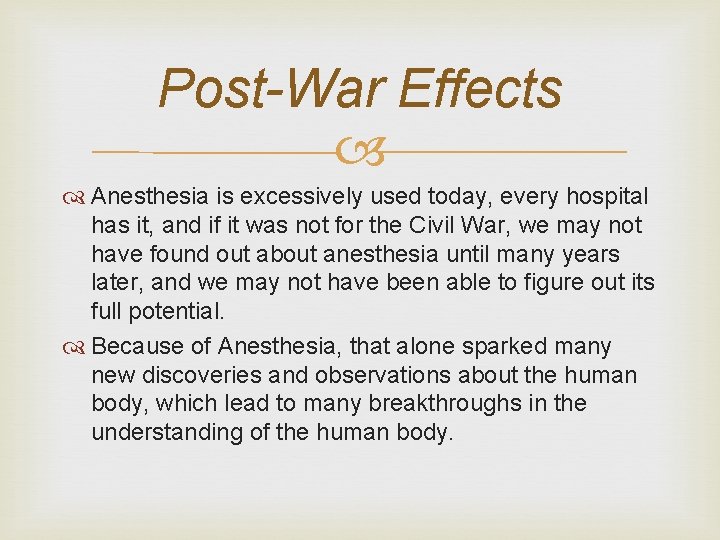 Post-War Effects

Anesthesia is excessively used today, every hospital has it, and if it was not for the Civil War, we may not have found out about anesthesia until many years later, and we may not have been able to figure out its full potential.

Because of Anesthesia, that alone sparked many new discoveries and observations about the human body, which lead to many breakthroughs in the understanding of the human body.